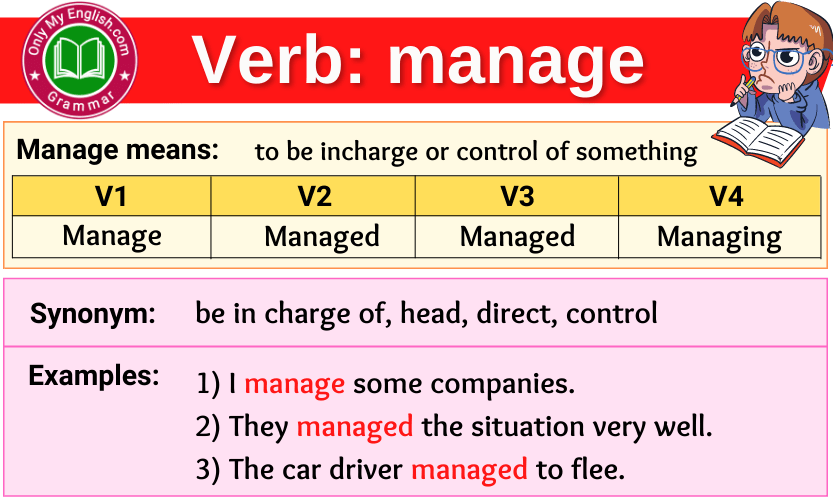 Only My English.com
Grammar

Verb: manage

Manage means: to be incharge or control of something

| V1 | V2 | V3 | V4 |
|---|---|---|---|
| Manage | Managed | Managed | Managing |

Synonym: be in charge of, head, direct, control

Examples:
1) I manage some companies.
2) They managed the situation very well.
3) The car driver managed to flee.